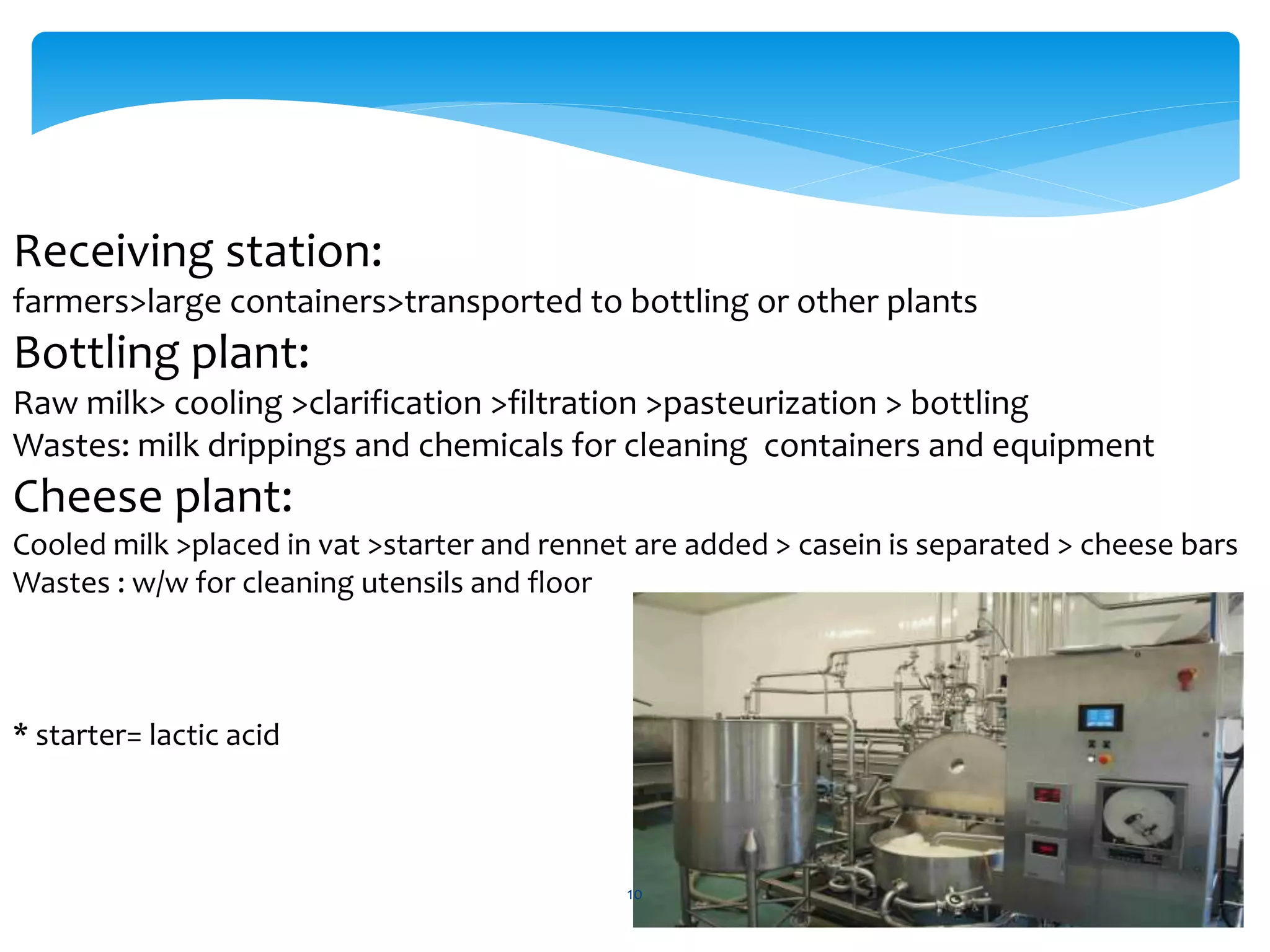 Receiving station:
farmers>large containers>transported to bottling or other plants

Bottling plant:
Raw milk> cooling >clarification >filtration >pasteurization > bottling
Wastes: milk drippings and chemicals for cleaning containers and equipment

Cheese plant:
Cooled milk >placed in vat >starter and rennet are added > casein is separated > cheese bars
Wastes : w/w for cleaning utensils and floor

* starter= lactic acid

10